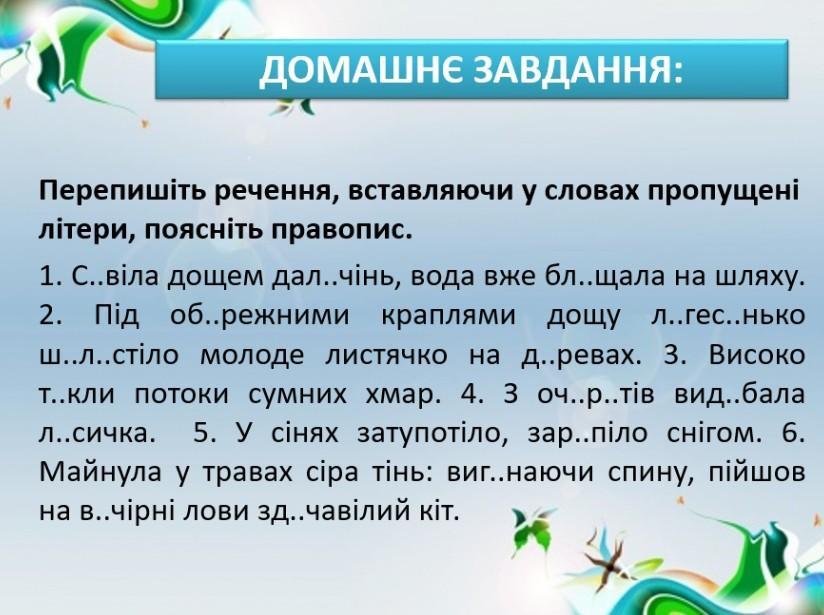 ДОМАШНЄ ЗАВДАННЯ:

Перепишіть речення, вставляючи у словах пропущені літери, поясніть правопис.

1. С..віла дощем дал..чінь, вода вже бл..щала на шляху. 2. Під об..режними краплями дощу л..гес..нько ш..л..стіло молоде листячко на д..ревах. 3. Високо т..кли потоки сумних хмар. 4. З оч..р..тів вид..бала л..сичка. 5. У сінях затупотіло, зар..піло снігом. 6. Майнула у травах сіра тінь: виг..наючи спину, пійшов на в..чірні лови зд..чавілий кіт.